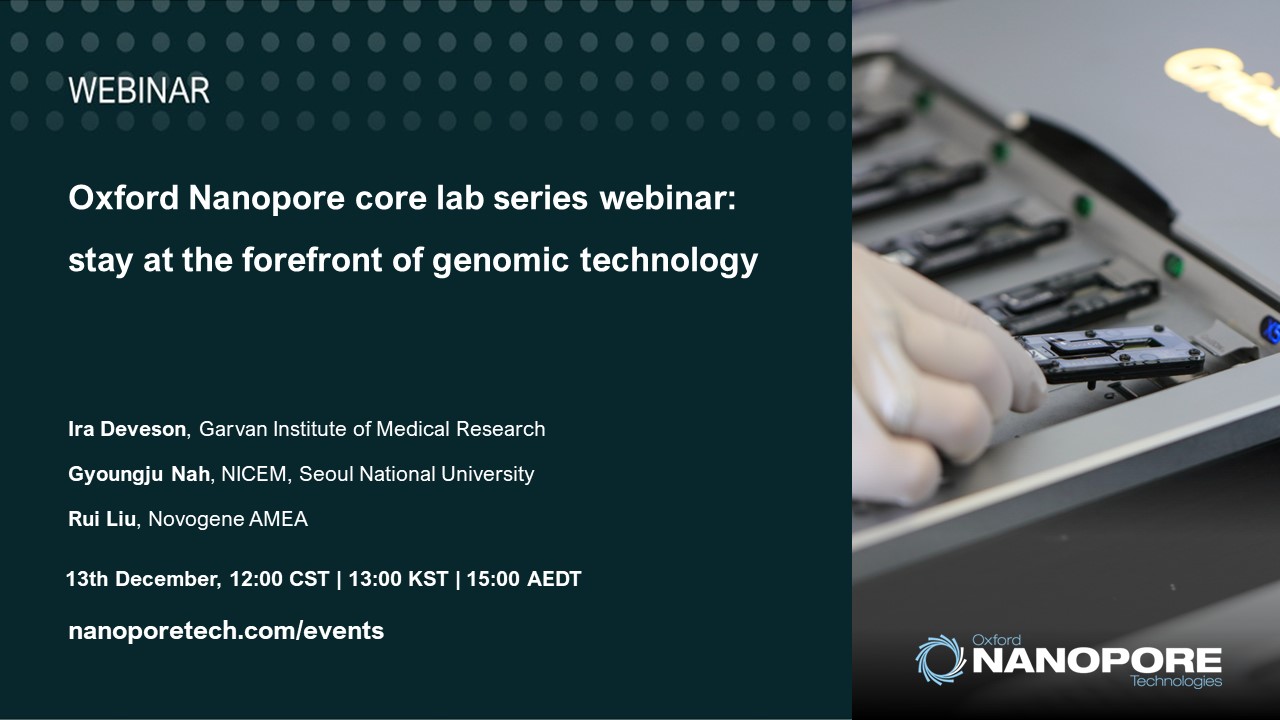 WEBINAR

Oxford Nanopore core lab series webinar: stay at the forefront of genomic technology

Ira Deveson, Garvan Institute of Medical Research

Gyoungju Nah, NICEM, Seoul National University

Rui Liu, Novogene AMEA

13th December, 12:00 CST | 13:00 KST | 15:00 AEDT

nanoporetech.com/events

Oxford NANOPORE Technologies